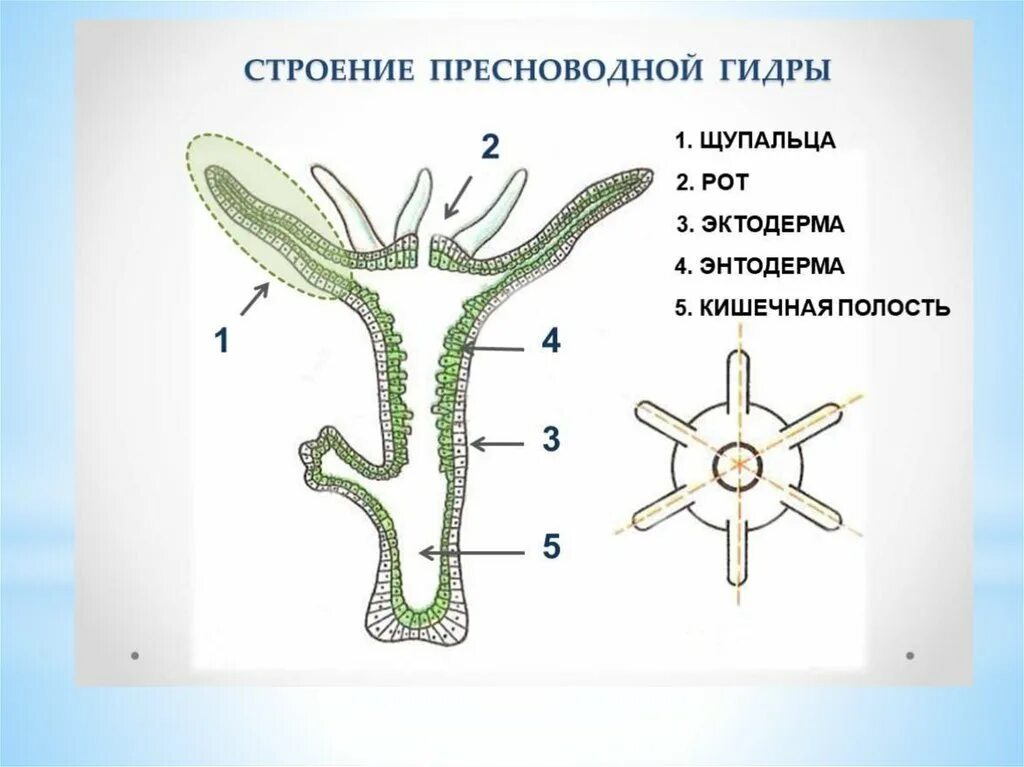 СТРОЕНИЕ ПРЕСНОВОДНОЙ ГИДРЫ

1. ЩУПАЛЬЦА
2. РОТ
3. ЭКТОДЕРМА
4. ЭНТОДЕРМА
5. КИШЕЧНАЯ ПОЛОСТЬ

2

1

4

3

5